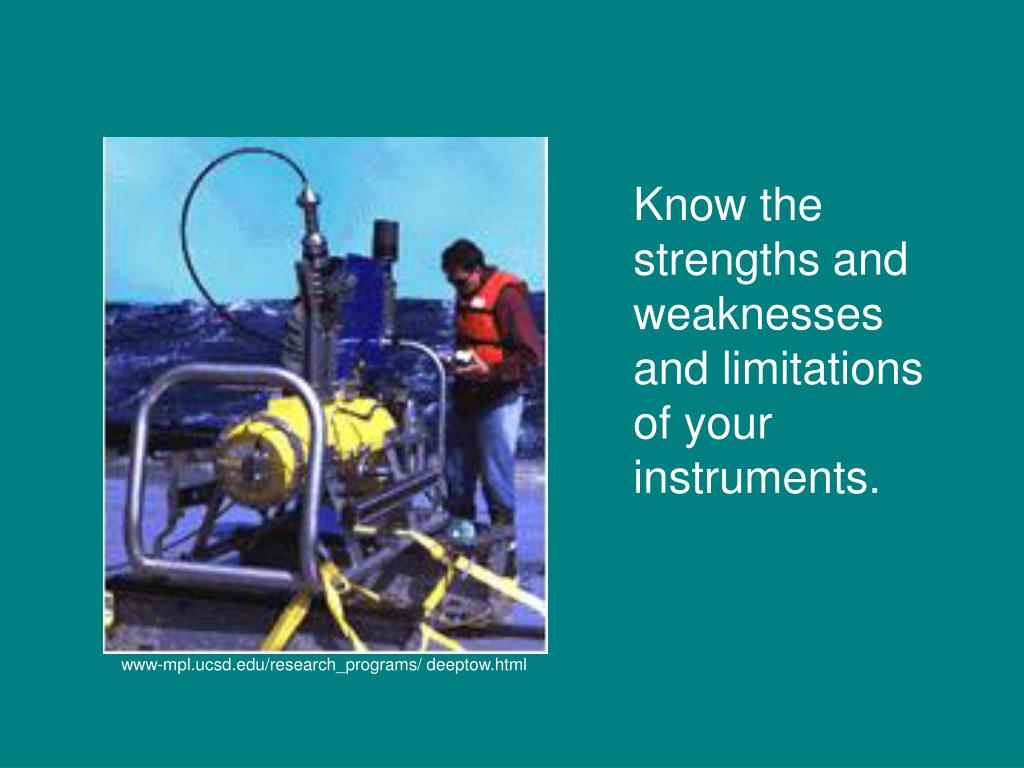 Know the strengths and weaknesses and limitations of your instruments.

www-mpl.ucsd.edu/research_programs/ deeptow.html